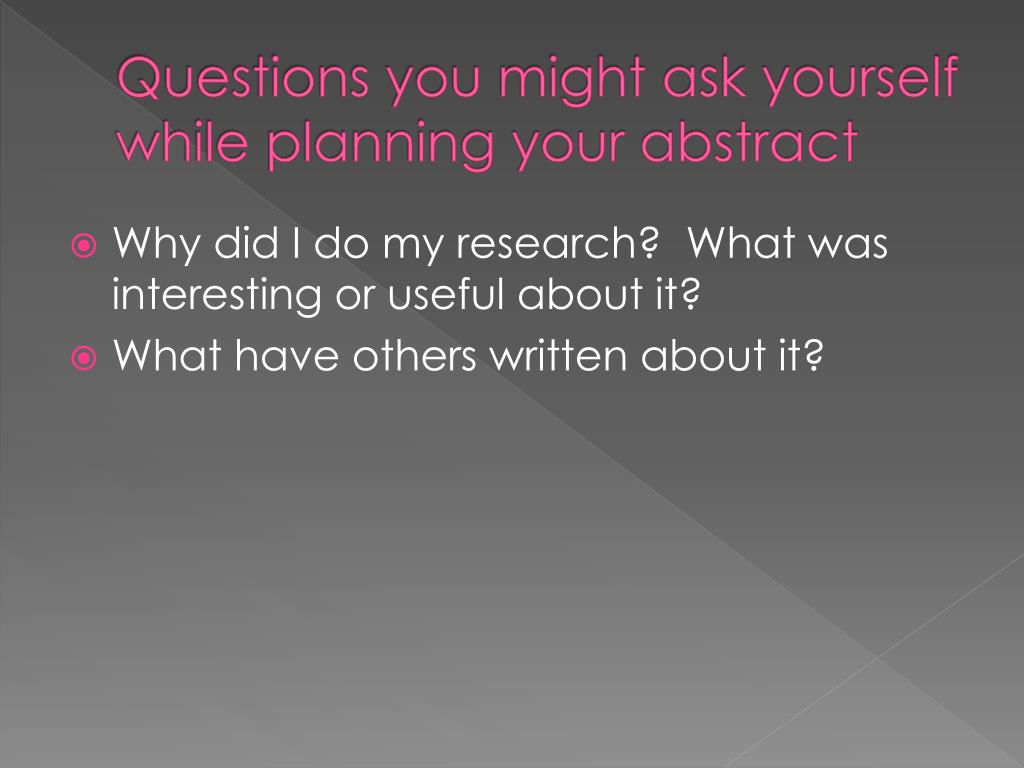 Questions you might ask yourself while planning your abstract

Why did I do my research?  What was interesting or useful about it?

What have others written about it?